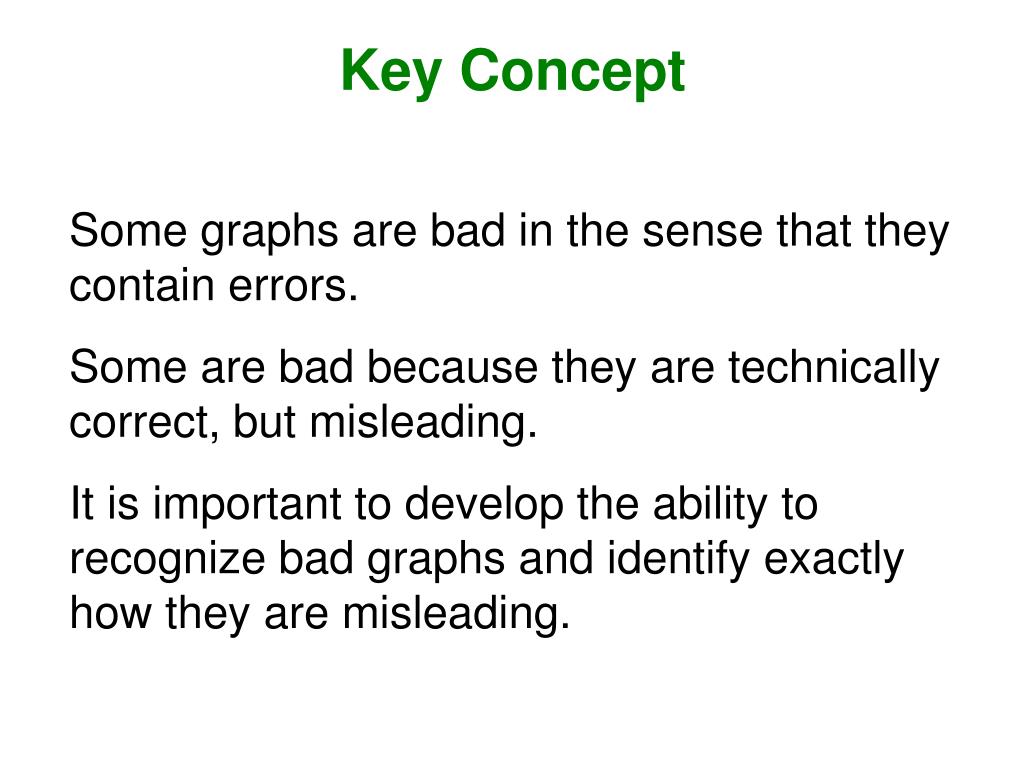 Key Concept

Some graphs are bad in the sense that they contain errors.

Some are bad because they are technically correct, but misleading.

It is important to develop the ability to recognize bad graphs and identify exactly how they are misleading.